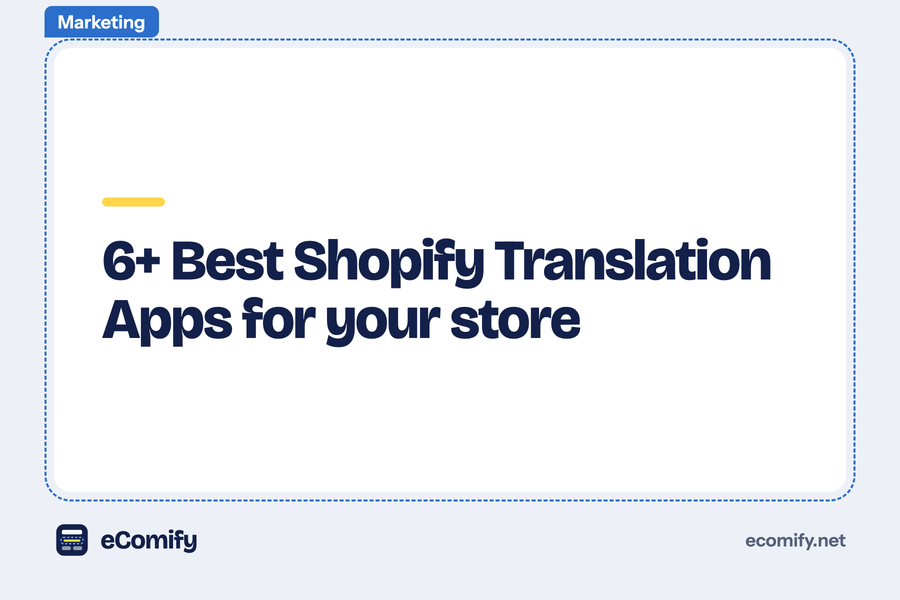 Marketing

6+ Best Shopify Translation Apps for your store

eComify

ecomify.net